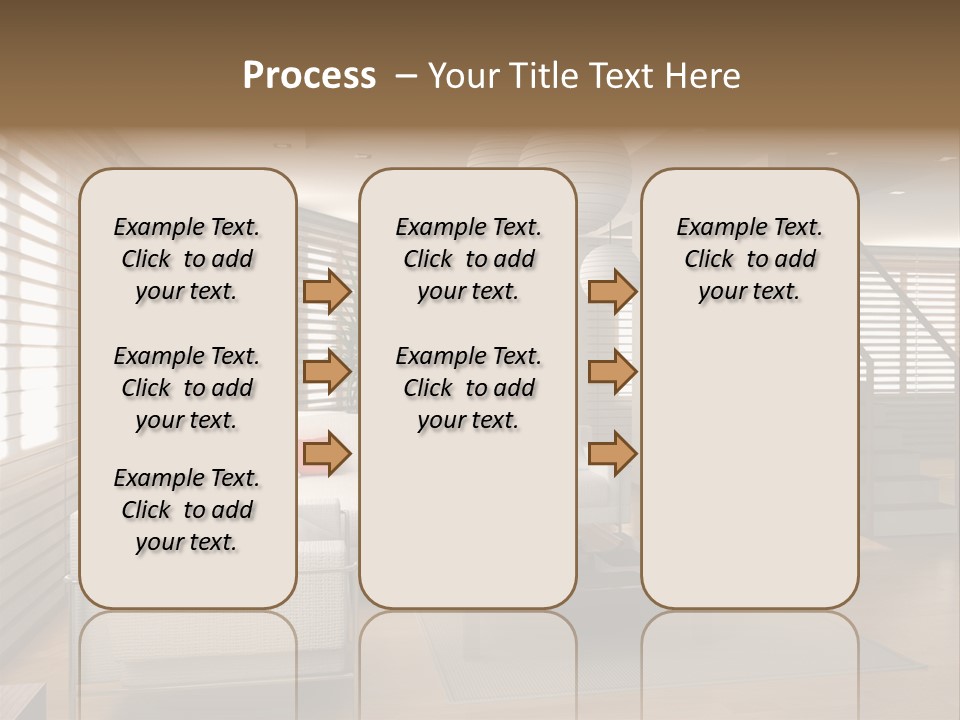 Process – Your Title Text Here

Example Text. Click to add your text.

Example Text. Click to add your text.

Example Text. Click to add your text.

Example Text. Click to add your text.

Example Text. Click to add your text.

Example Text. Click to add your text.